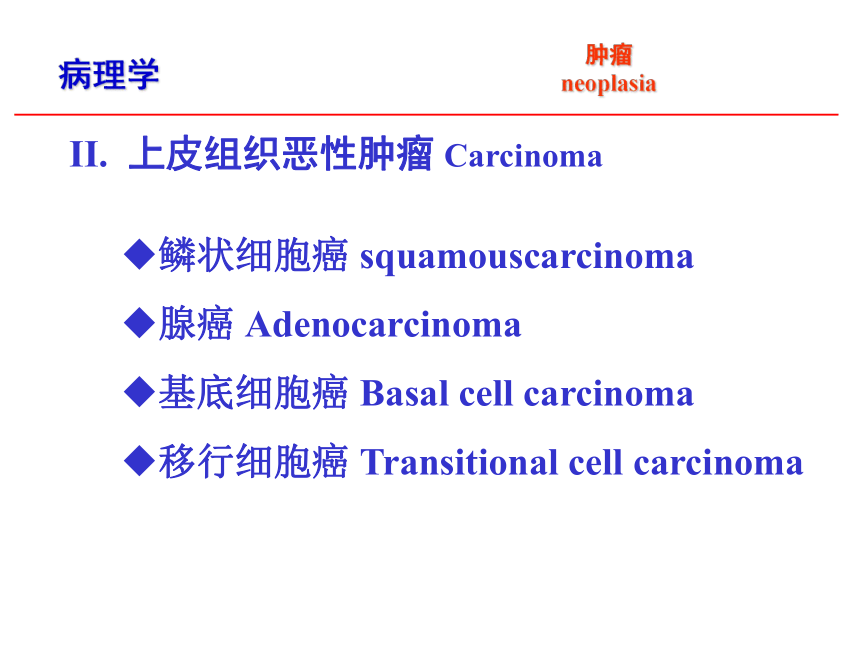 病理学

肿瘤
neoplasia

II. 上皮组织恶性肿瘤 Carcinoma

◆鳞状细胞癌 squamouscarcinoma
◆腺癌 Adenocarcinoma
◆基底细胞癌 Basal cell carcinoma
◆移行细胞癌 Transitional cell carcinoma